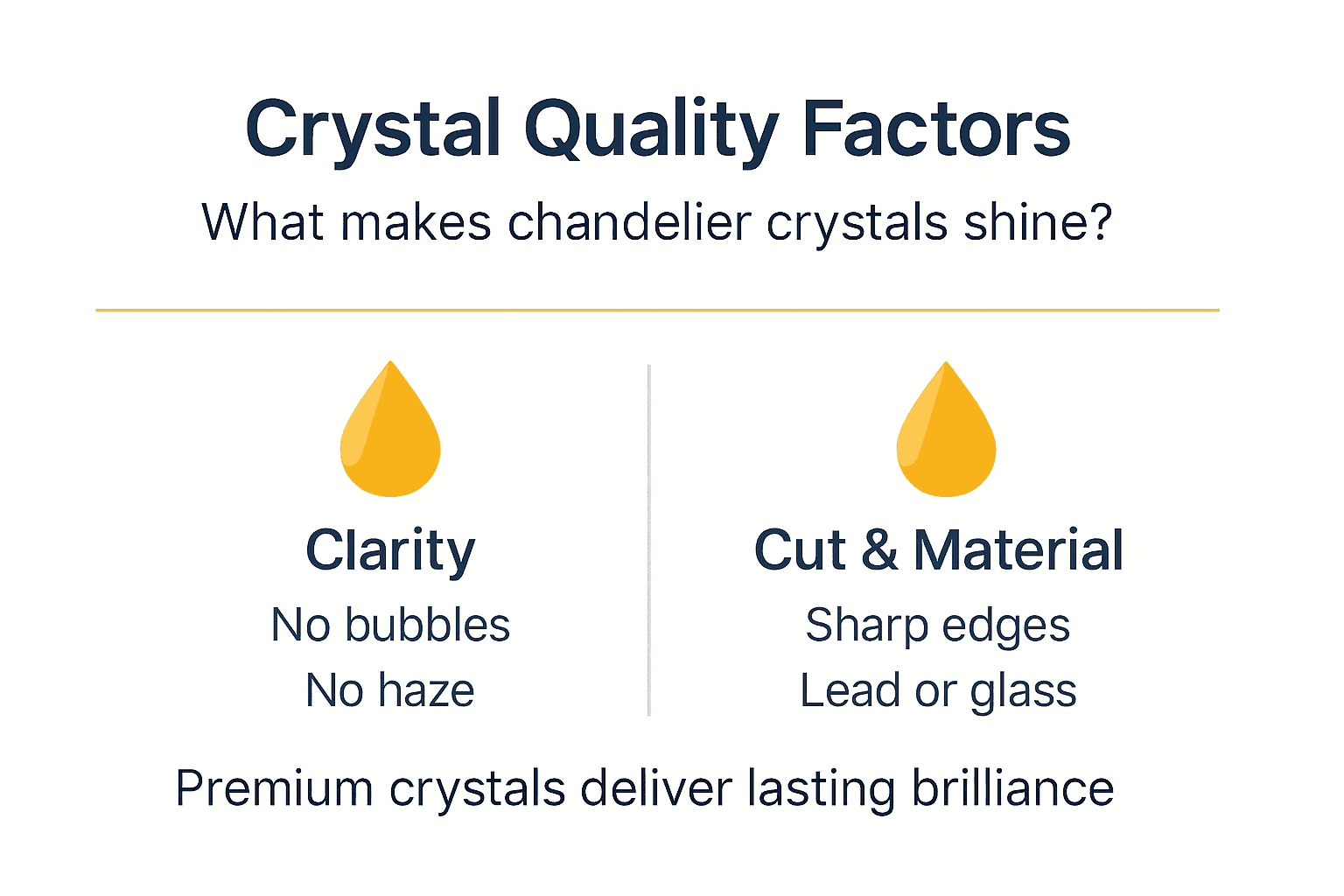 Crystal Quality Factors

What makes chandelier crystals shine?

Clarity

No bubbles

No haze

Cut & Material

Sharp edges

Lead or glass

Premium crystals deliver lasting brilliance